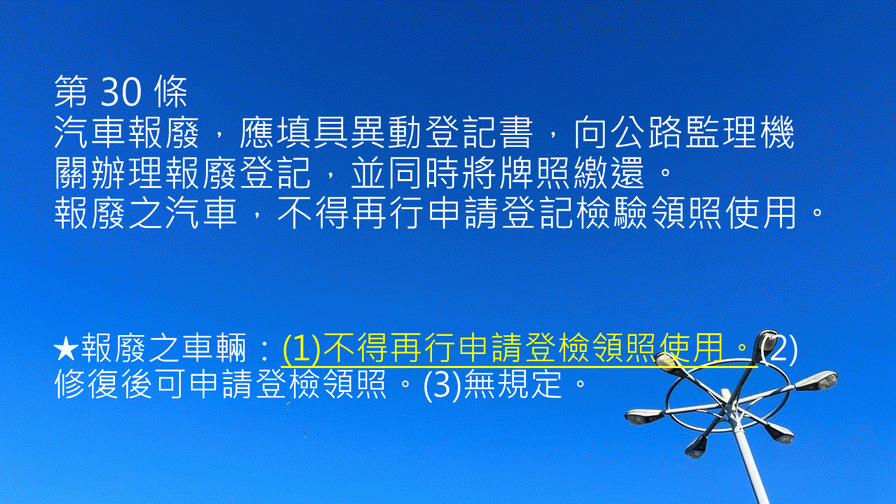 第 30 條
汽車報廢，應填具異動登記書，向公路監理機關辦理報廢登記，並同時將牌照繳還。
報廢之汽車，不得再行申請登記檢驗領照使用。

★報廢之車輛：(1)不得再行申請登檢領照使用。(2)修復後可申請登檢領照。(3)無規定。